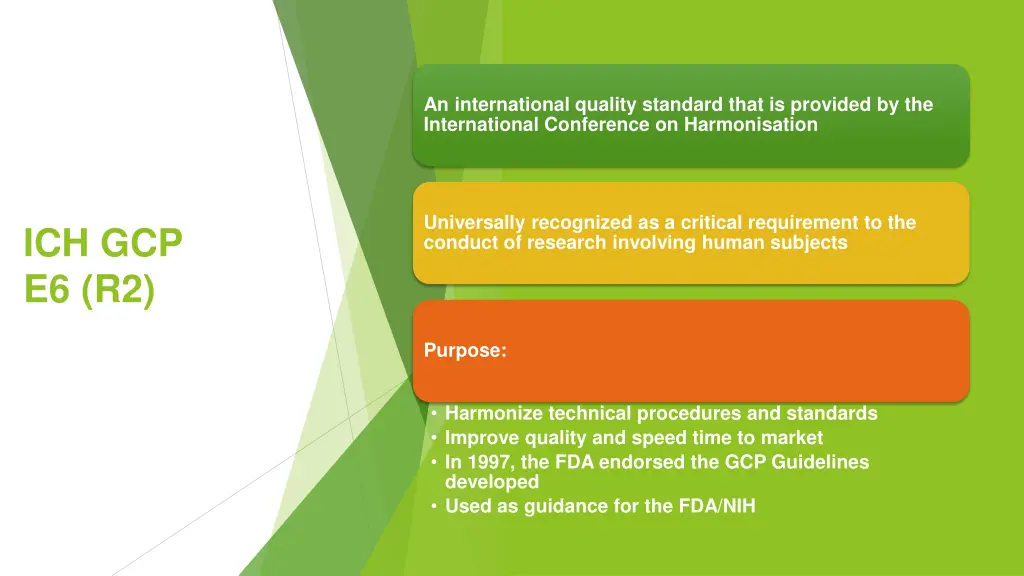 ICH GCP E6 (R2)

An international quality standard that is provided by the International Conference on Harmonisation

Universally recognized as a critical requirement to the conduct of research involving human subjects

Purpose:

• Harmonize technical procedures and standards
• Improve quality and speed time to market
• In 1997, the FDA endorsed the GCP Guidelines developed
• Used as guidance for the FDA/NIH